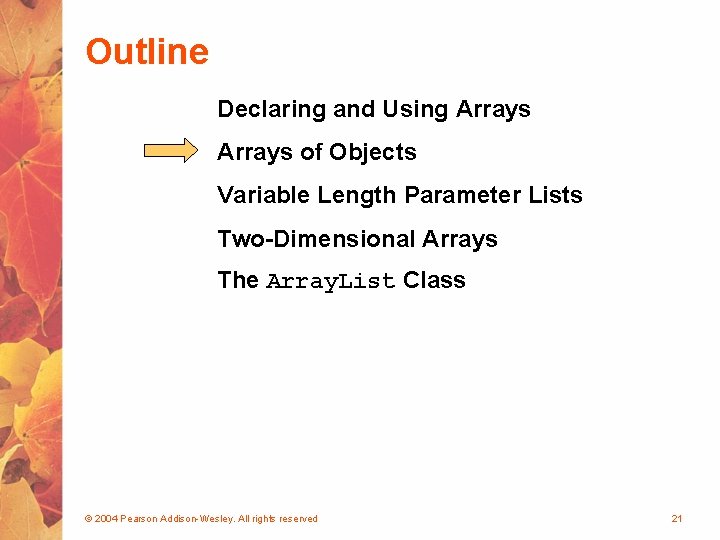 Outline

Declaring and Using Arrays

Arrays of Objects

Variable Length Parameter Lists

Two-Dimensional Arrays

The ArrayList Class

© 2004 Pearson Addison-Wesley. All rights reserved

21